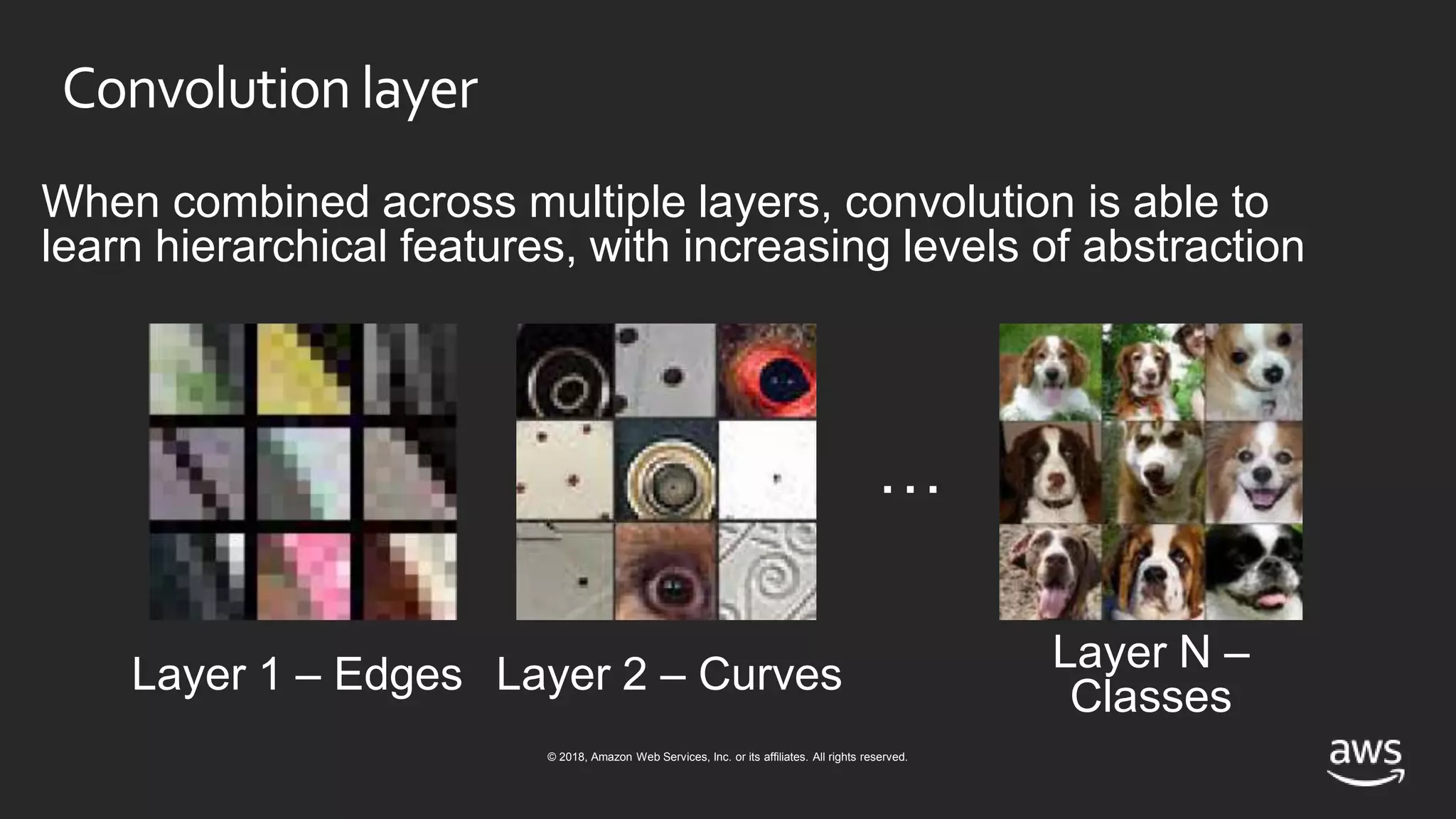 Convolution layer

When combined across multiple layers, convolution is able to learn hierarchical features, with increasing levels of abstraction

...

Layer 1 – Edges

Layer 2 – Curves

Layer N – Classes

© 2018, Amazon Web Services, Inc. or its affiliates. All rights reserved.

aws